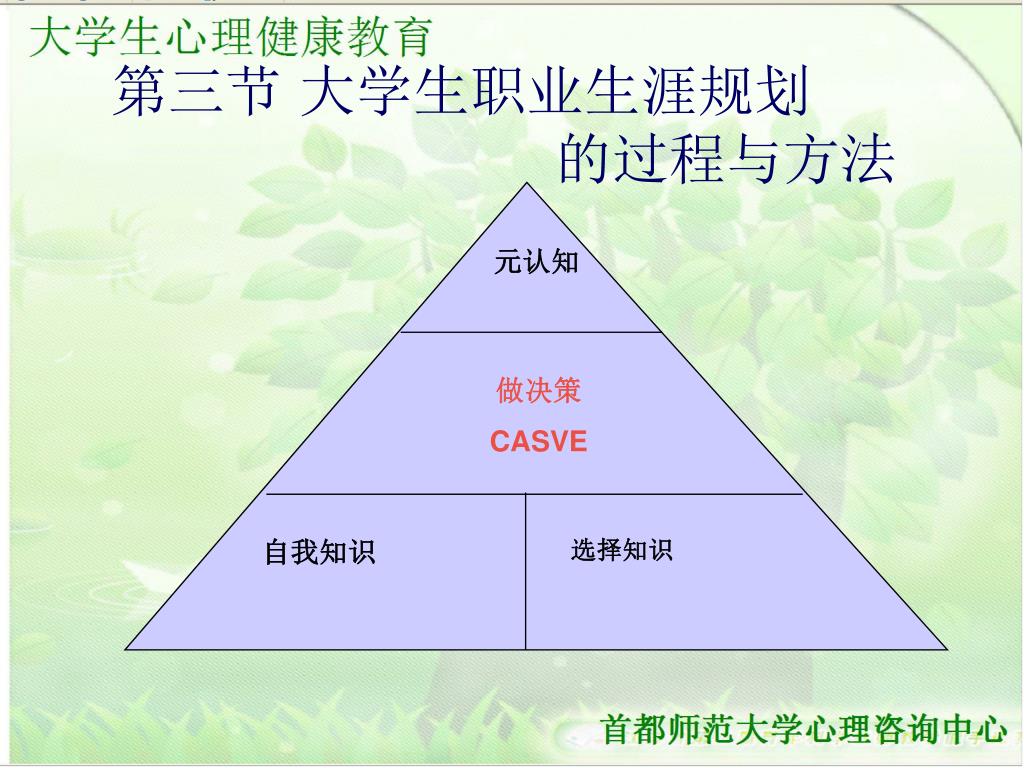 大学生心理健康教育

第三节 大学生职业生涯规划的过程与方法

元认知

做决策
CASVE

自我知识

选择知识

首都师范大学心理咨询中心